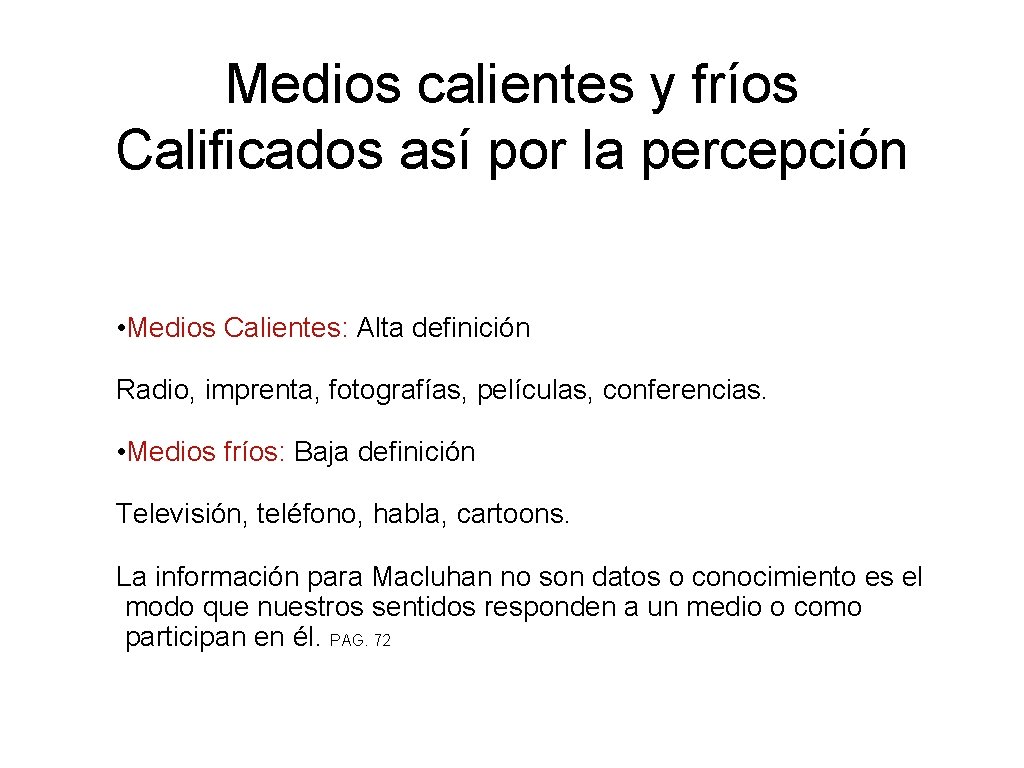 Medios calientes y fríos
Calificados así por la percepción

• Medios Calientes: Alta definición

Radio, imprenta, fotografías, películas, conferencias.

• Medios fríos: Baja definición

Televisión, teléfono, habla, cartoons.

La información para Macluhan no son datos o conocimiento es el modo que nuestros sentidos responden a un medio o como participan en él. PAG. 72